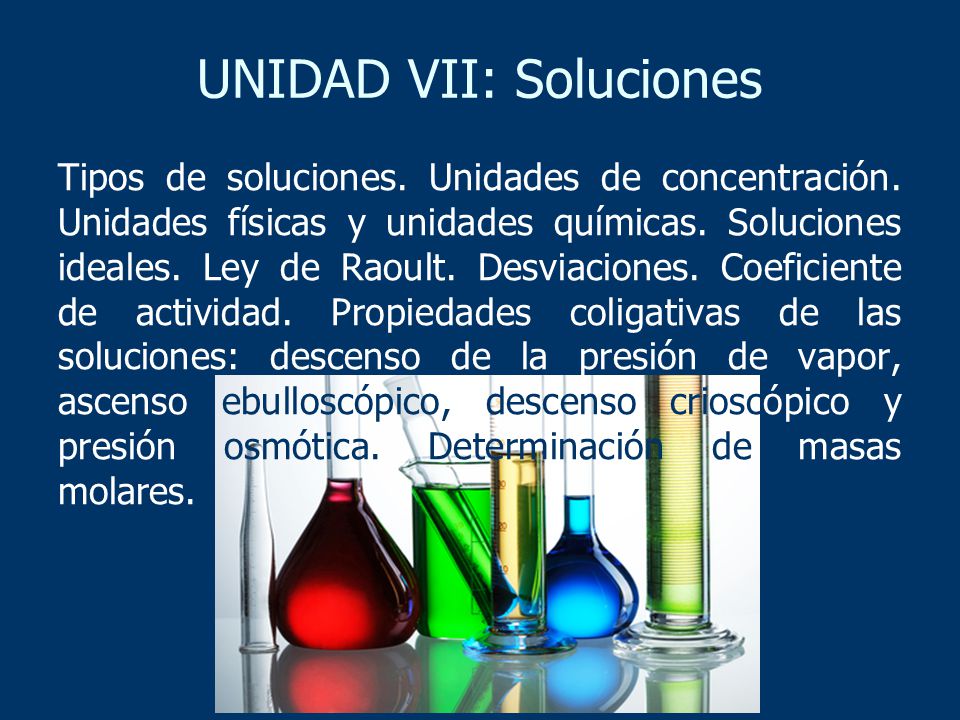 UNIDAD VII: Soluciones

Tipos de soluciones. Unidades de concentración. Unidades físicas y unidades químicas. Soluciones ideales. Ley de Raoult. Desviaciones. Coeficiente de actividad. Propiedades coligativas de las soluciones: descenso de la presión de vapor, ascenso ebulloscópico, descenso crioscópico y presión osmótica. Determinación de masas molares.